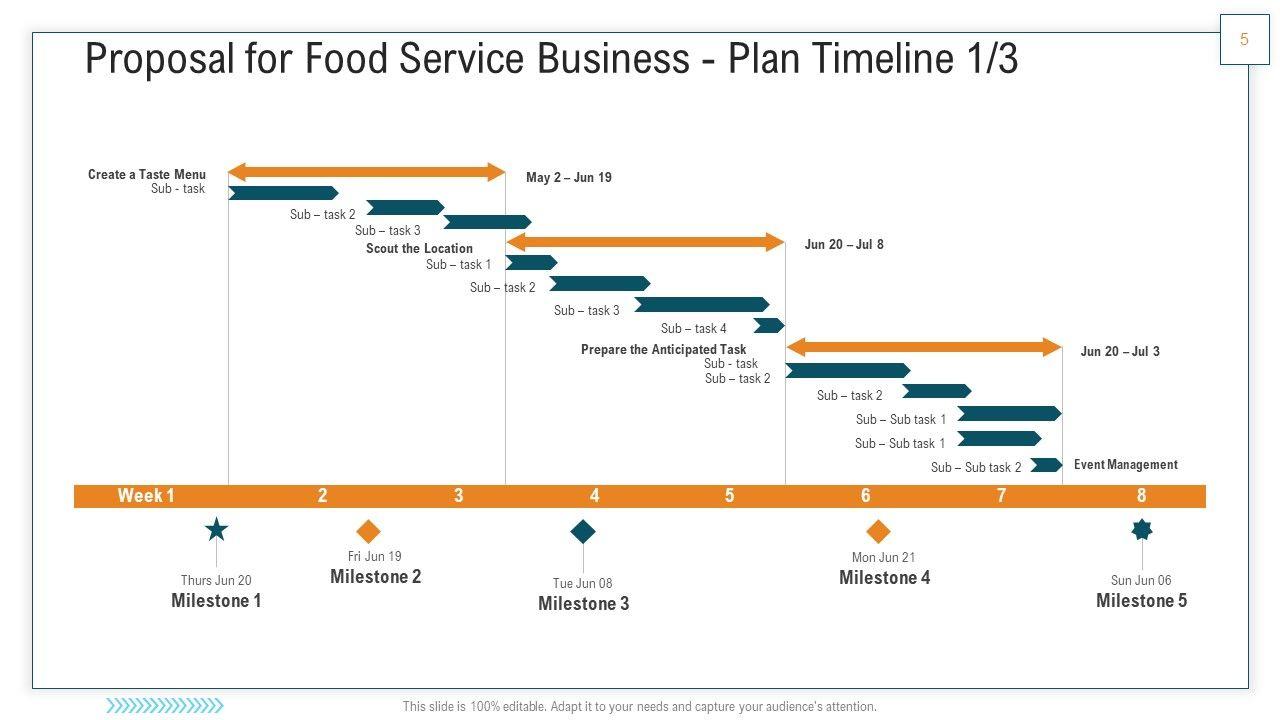 5

Proposal for Food Service Business - Plan Timeline 1/3

Create a Taste Menu
Sub - task
May 2 – Jun 19
Sub – task 2
Sub – task 3
Scout the Location
Jun 20 – Jul 8
Sub – task 1
Sub – task 2
Sub – task 3
Sub – task 4
Prepare the Anticipated Task
Jun 20 – Jul 3
Sub - task
Sub – task 2
Sub – task 2
Sub – Sub task 1
Sub – Sub task 1
Sub – Sub task 2
Event Management

Week 1 2 3 4 5 6 7 8

Thurs Jun 20
Milestone 1

Fri Jun 19
Milestone 2

Tue Jun 08
Milestone 3

Mon Jun 21
Milestone 4

Sun Jun 06
Milestone 5

This slide is 100% editable. Adapt it to your needs and capture your audience's attention.